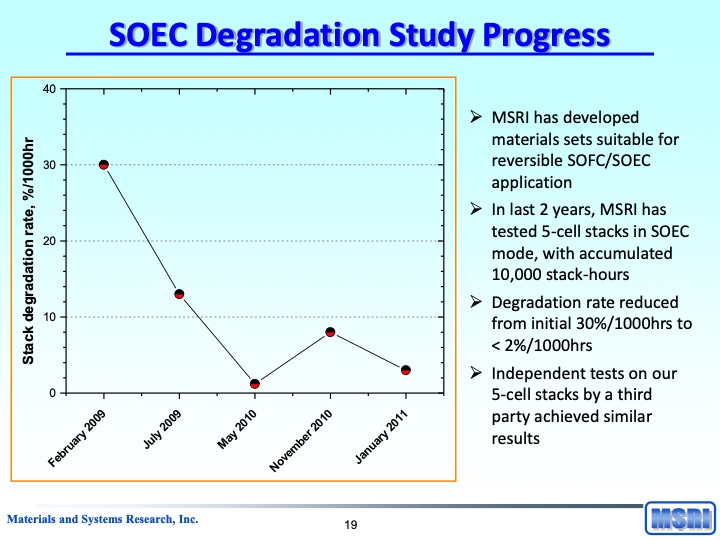 SOEC Degradation Study Progress

Stack degradation rate, %/1000hr

40
30
20
10
0

February 2009
July 2009
May 2010
November 2010
January 2011

➢ MSRI has developed materials sets suitable for reversible SOFC/SOEC application

➢ In last 2 years, MSRI has tested 5-cell stacks in SOEC mode, with accumulated 10,000 stack-hours

➢ Degradation rate reduced from initial 30%/1000hrs to < 2%/1000hrs

➢ Independent tests on our 5-cell stacks by a third party achieved similar results

Materials and Systems Research, Inc.

19

MSRI